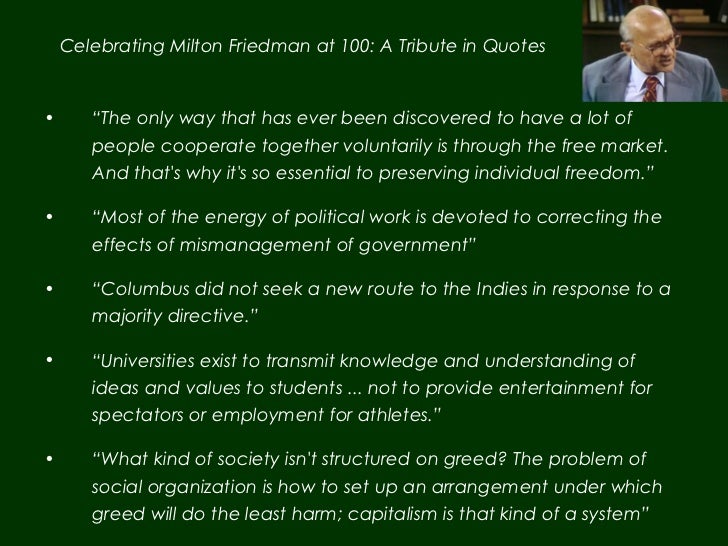 Celebrating Milton Friedman at 100: A Tribute in Quotes

• "The only way that has ever been discovered to have a lot of people cooperate together voluntarily is through the free market. And that's why it's so essential to preserving individual freedom."

• "Most of the energy of political work is devoted to correcting the effects of mismanagement of government"

• "Columbus did not seek a new route to the Indies in response to a majority directive."

• "Universities exist to transmit knowledge and understanding of ideas and values to students ... not to provide entertainment for spectators or employment for athletes."

• "What kind of society isn't structured on greed? The problem of social organization is how to set up an arrangement under which greed will do the least harm; capitalism is that kind of a system"